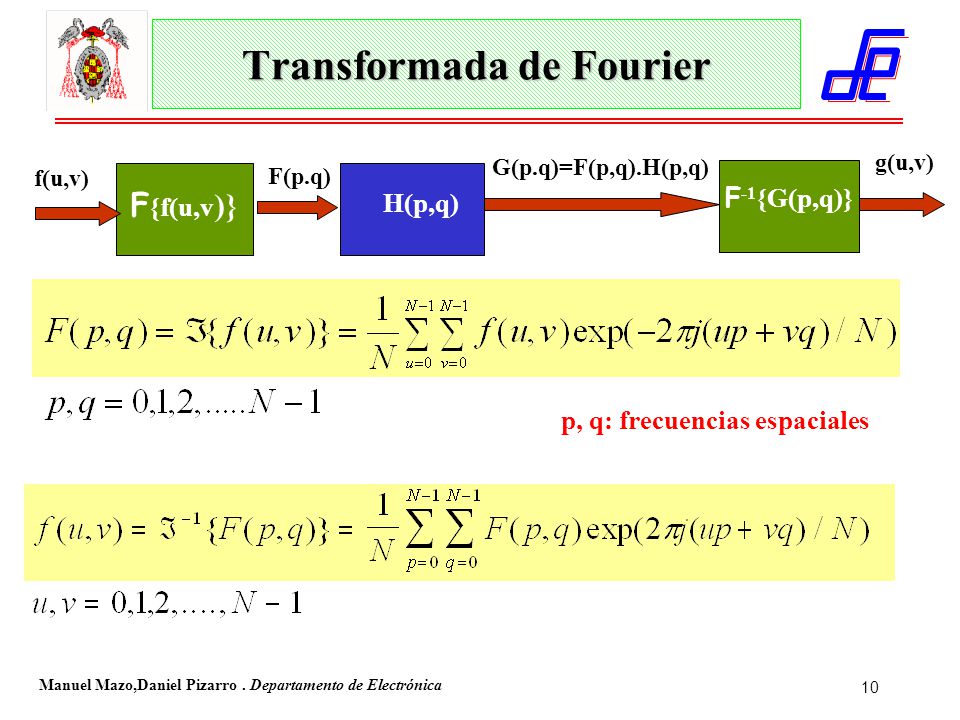 Transformada de Fourier

f(u,v)

F{f(u,v)}

F(p.q)

H(p,q)

G(p.q)=F(p,q).H(p,q)

F$^{-1}${G(p,q)}

g(u,v)

$F(p,q) = \Im\{f(u,v)\} = \frac{1}{N}\sum_{u=0}^{N-1}\sum_{v=0}^{N-1} f(u,v)\exp(-2\pi j(up+vq)/N)$

$p,q = 0,1,2,.....N-1$

p, q: frecuencias espaciales

$f(u,v) = \Im^{-1}\{F(p,q)\} = \frac{1}{N}\sum_{p=0}^{N-1}\sum_{q=0}^{N-1} F(p,q)\exp(2\pi j(up+vq)/N)$

$u,v = 0,1,2,....,N-1$

Manuel Mazo,Daniel Pizarro . Departamento de Electrónica

10